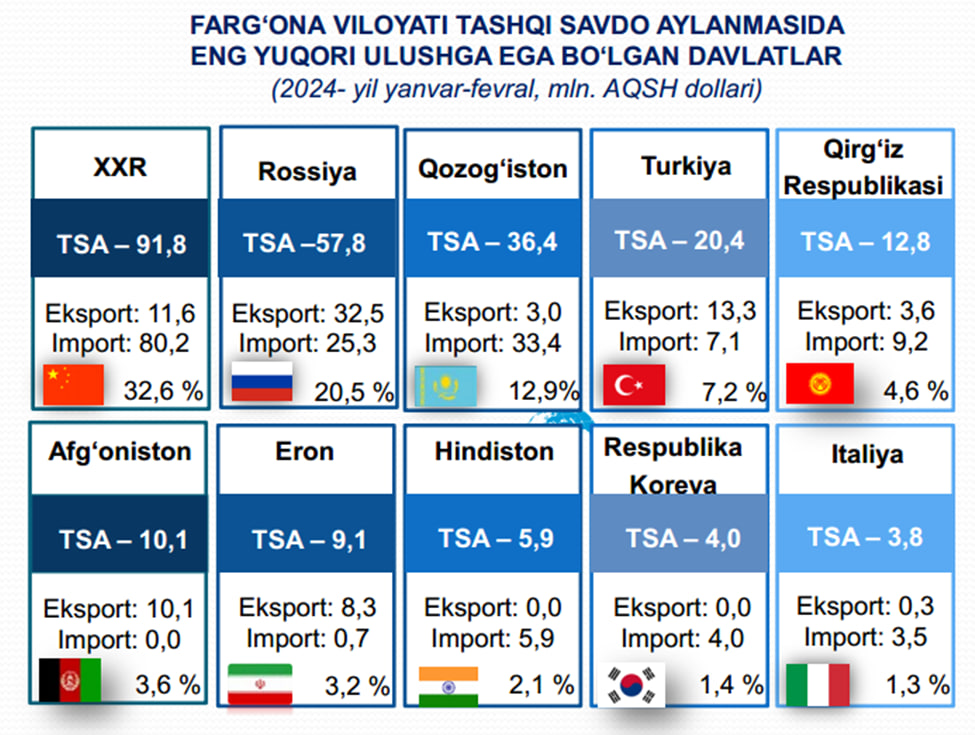 FARG‘ONA VILOYATI TASHQI SAVDO AYLANMASIDA ENG YUQORI ULUSHGA EGA BO‘LGAN DAVLATLAR
(2024- yil yanvar-fevral, mln. AQSH dollari)

XXR
TSA – 91,8
Eksport: 11,6
Import: 80,2
32,6 %

Rossiya
TSA –57,8
Eksport: 32,5
Import: 25,3
20,5 %

Qozog‘iston
TSA – 36,4
Eksport: 3,0
Import: 33,4
12,9%

Turkiya
TSA – 20,4
Eksport: 13,3
Import: 7,1
7,2 %

Qirg‘iz Respublikasi
TSA – 12,8
Eksport: 3,6
Import: 9,2
4,6 %

Afg‘oniston
TSA – 10,1
Eksport: 10,1
Import: 0,0
3,6 %

Eron
TSA – 9,1
Eksport: 8,3
Import: 0,7
3,2 %

Hindiston
TSA – 5,9
Eksport: 0,0
Import: 5,9
2,1 %

Respublika Koreva
TSA – 4,0
Eksport: 0,0
Import: 4,0
1,4 %

Italiya
TSA – 3,8
Eksport: 0,3
Import: 3,5
1,3 %